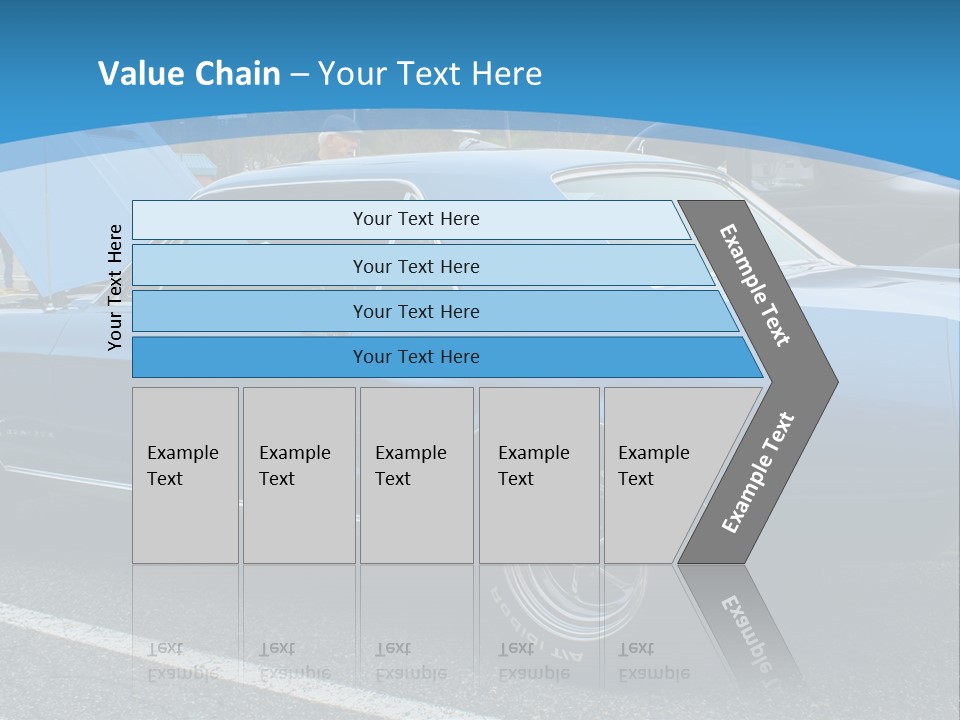 Value Chain – Your Text Here

Your Text Here

Your Text Here

Your Text Here

Your Text Here

Your Text Here

Example Text

Example Text

Example Text

Example Text

Example Text

Example Text

Example Text